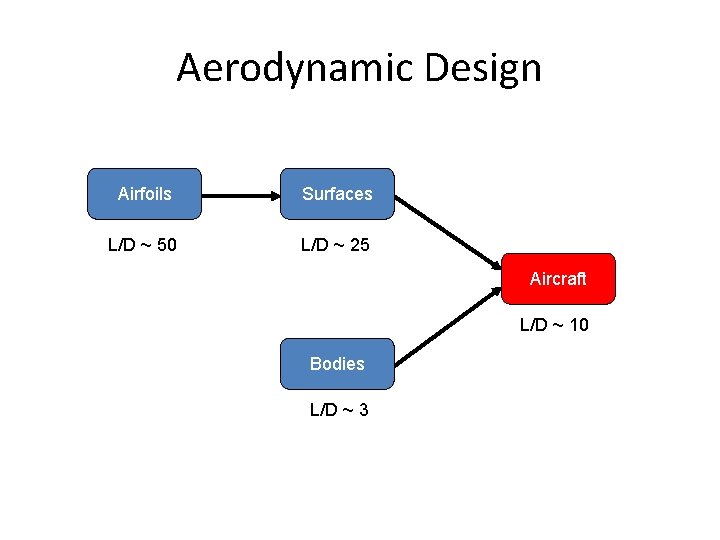 Aerodynamic Design

Airfoils

L/D ~ 50

Surfaces

L/D ~ 25

Aircraft

L/D ~ 10

Bodies

L/D ~ 3